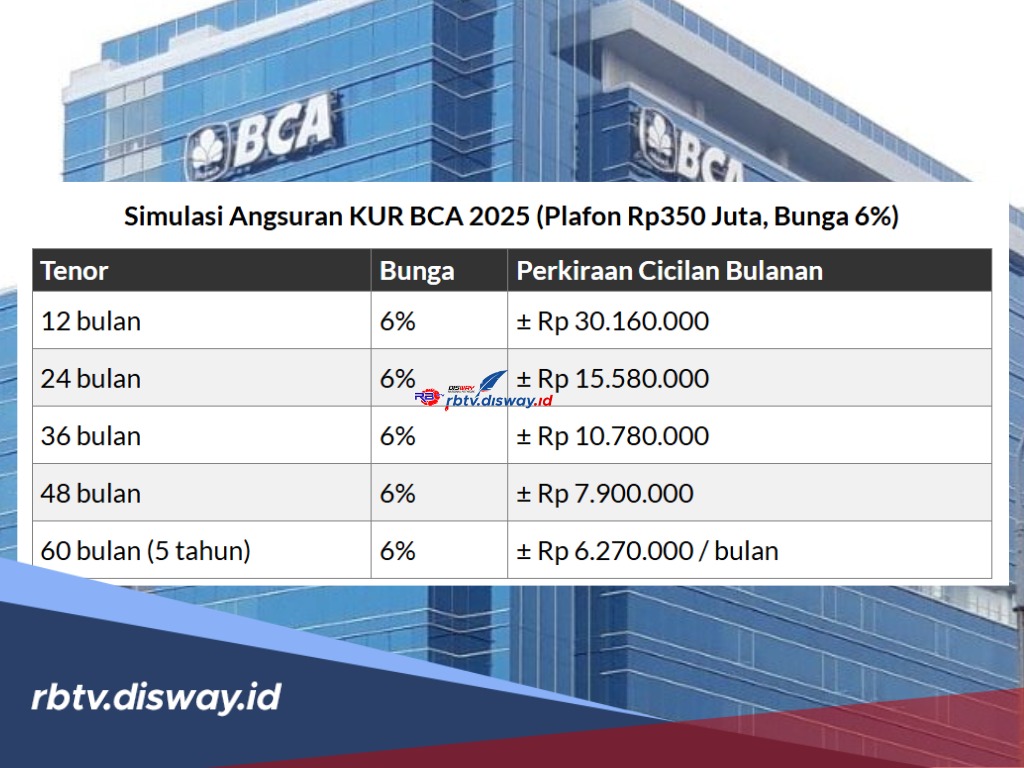 BCA

BCA

Simulasi Angsuran KUR BCA 2025 (Plafon Rp350 Juta, Bunga 6%)

| Tenor | Bunga | Perkiraan Cicilan Bulanan |
|---|---|---|
| 12 bulan | 6% | ± Rp 30.160.000 |
| 24 bulan | 6% | ± Rp 15.580.000 |
| 36 bulan | 6% | ± Rp 10.780.000 |
| 48 bulan | 6% | ± Rp 7.900.000 |
| 60 bulan (5 tahun) | 6% | ± Rp 6.270.000 / bulan |

RB DISWAY rbtv.disway.id

rbtv.disway.id